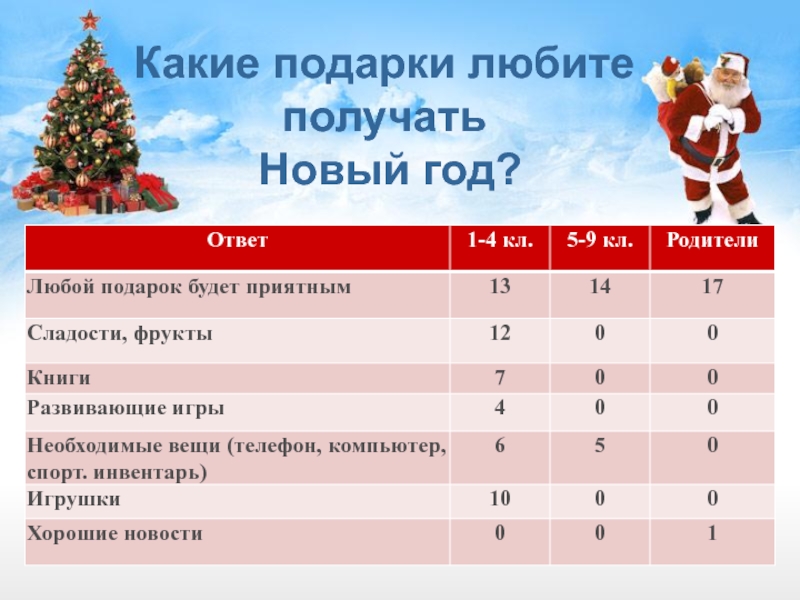 Какие подарки любите получать Новый год?

| Ответ | 1-4 кл. | 5-9 кл. | Родители |
|---|---|---|---|
| Любой подарок будет приятным | 13 | 14 | 17 |
| Сладости, фрукты | 12 | 0 | 0 |
| Книги | 7 | 0 | 0 |
| Развивающие игры | 4 | 0 | 0 |
| Необходимые вещи (телефон, компьютер, спорт. инвентарь) | 6 | 5 | 0 |
| Игрушки | 10 | 0 | 0 |
| Хорошие новости | 0 | 0 | 1 |